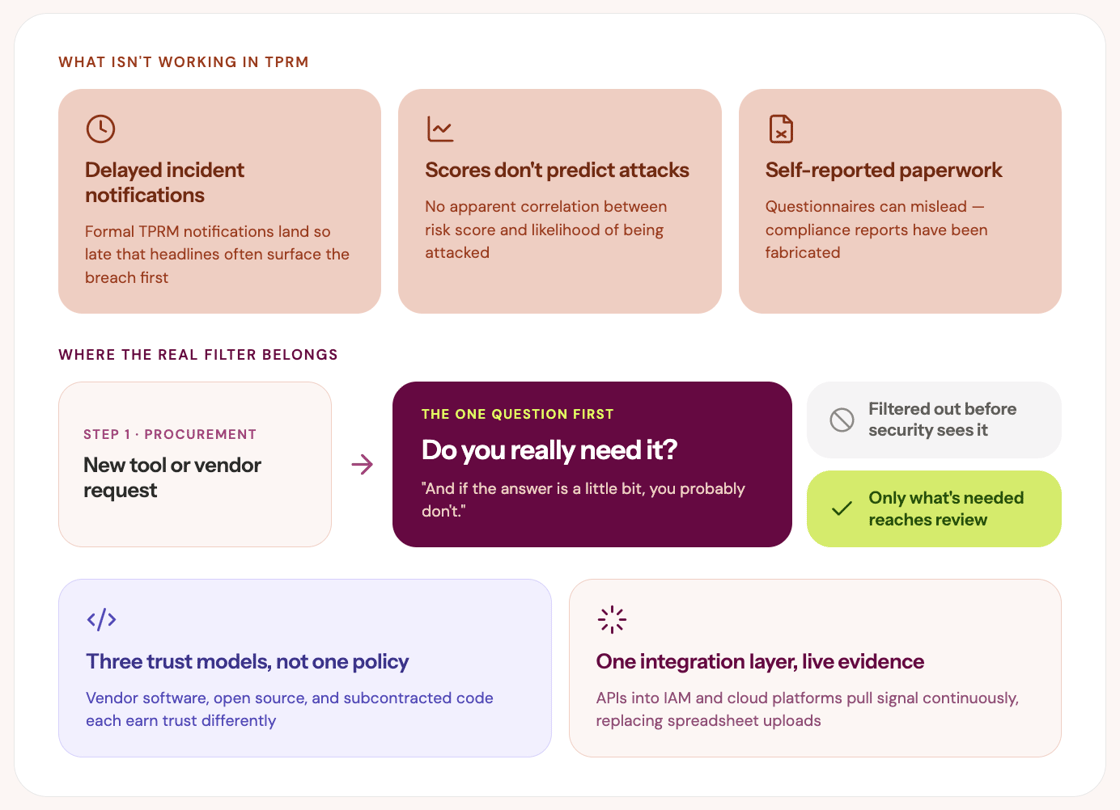 WHAT ISN'T WORKING IN TPRM

Delayed incident notifications
Formal TPRM notifications land so late that headlines often surface the breach first

Scores don't predict attacks
No apparent correlation between risk score and likelihood of being attacked

Self-reported paperwork
Questionnaires can mislead — compliance reports have been fabricated

WHERE THE REAL FILTER BELONGS

STEP 1 · PROCUREMENT
New tool or vendor request

THE ONE QUESTION FIRST
Do you really need it?
"And if the answer is a little bit, you probably don't."

Filtered out before security sees it

Only what's needed reaches review

Three trust models, not one policy
Vendor software, open source, and subcontracted code each earn trust differently

One integration layer, live evidence
APIs into IAM and cloud platforms pull signal continuously, replacing spreadsheet uploads